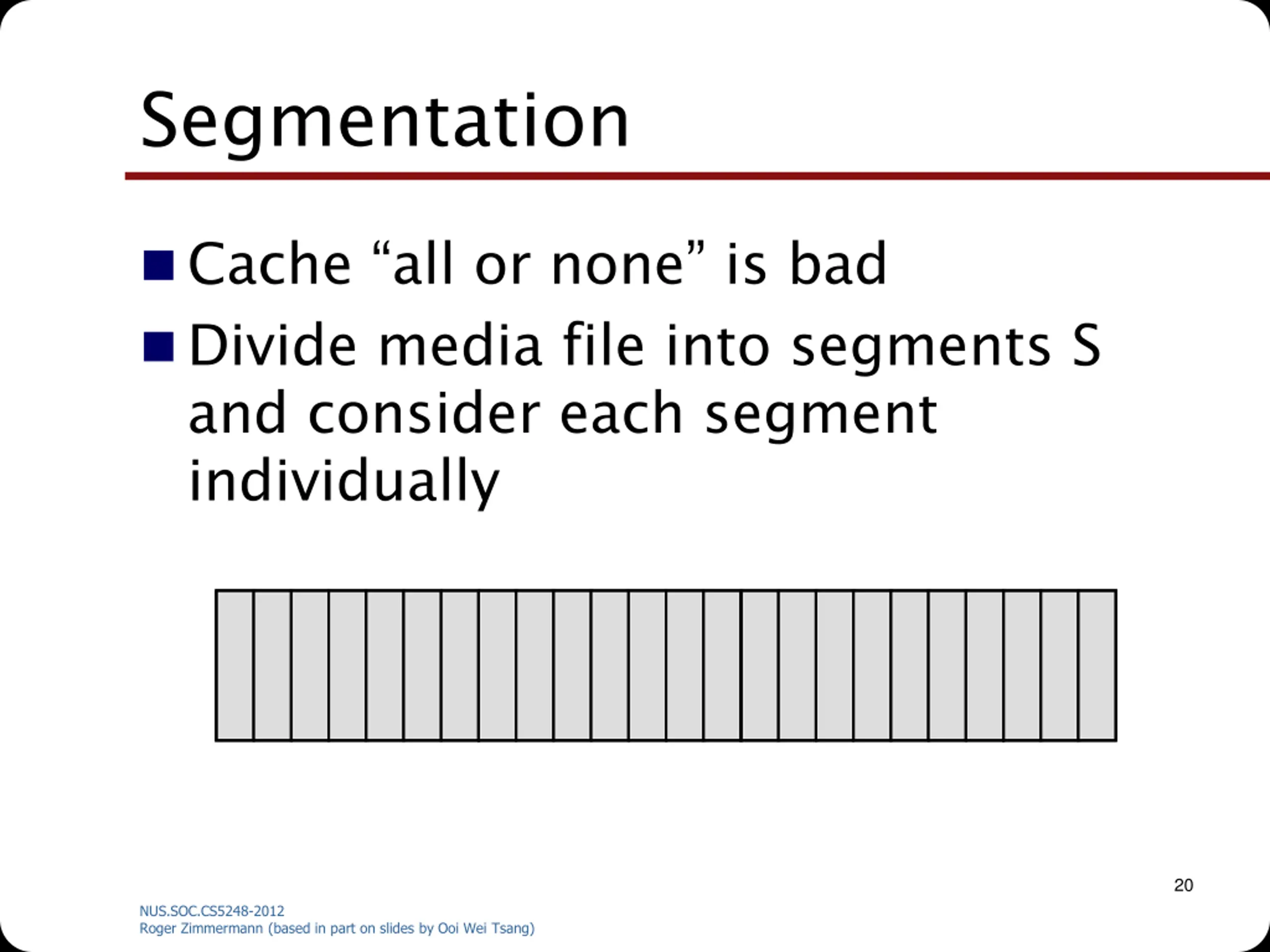 Segmentation

Cache “all or none” is bad

Divide media file into segments S and consider each segment individually

20

NUS.SOC.CS5248-2012
Roger Zimmermann (based in part on slides by Ooi Wei Tsang)